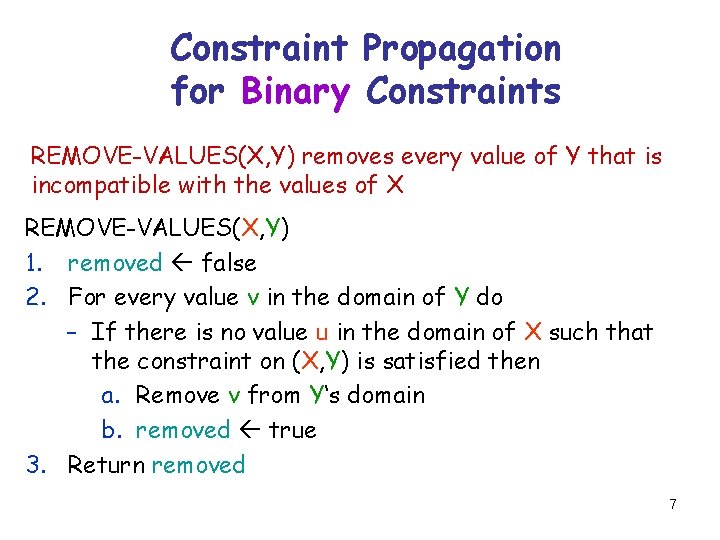 Constraint Propagation for Binary Constraints

REMOVE-VALUES(X,Y) removes every value of Y that is incompatible with the values of X

REMOVE-VALUES(X,Y)
1. removed ← false
2. For every value v in the domain of Y do
– If there is no value u in the domain of X such that the constraint on (X,Y) is satisfied then
a. Remove v from Y's domain
b. removed ← true
3. Return removed

7